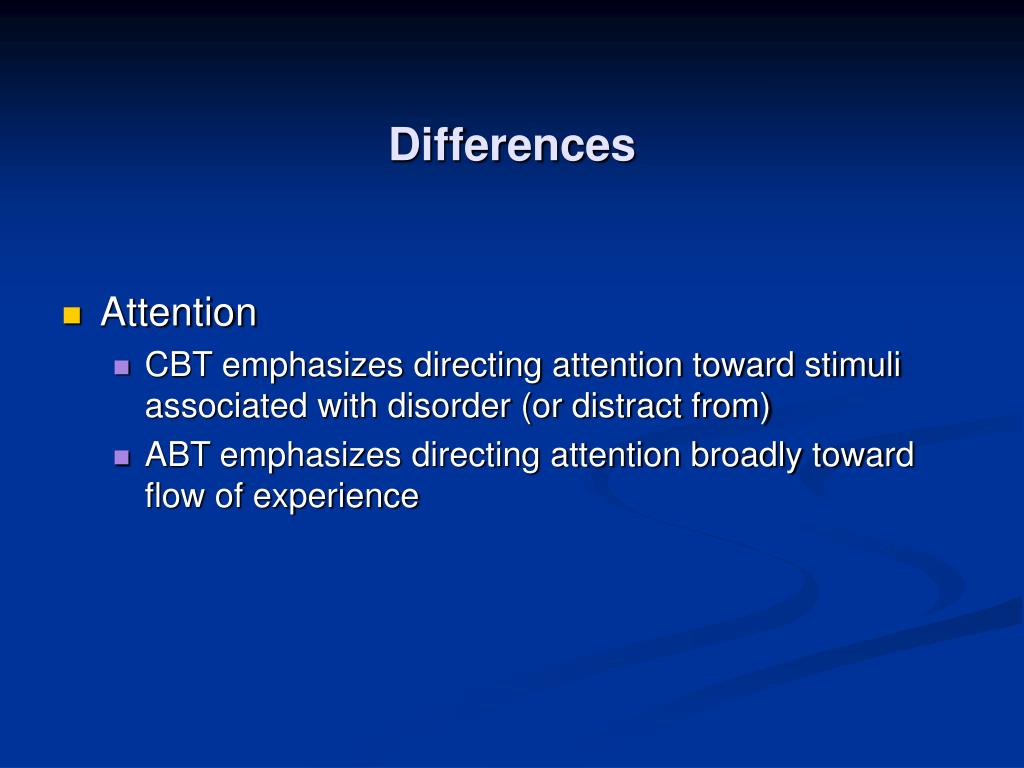 Differences

Attention

CBT emphasizes directing attention toward stimuli associated with disorder (or distract from)

ABT emphasizes directing attention broadly toward flow of experience